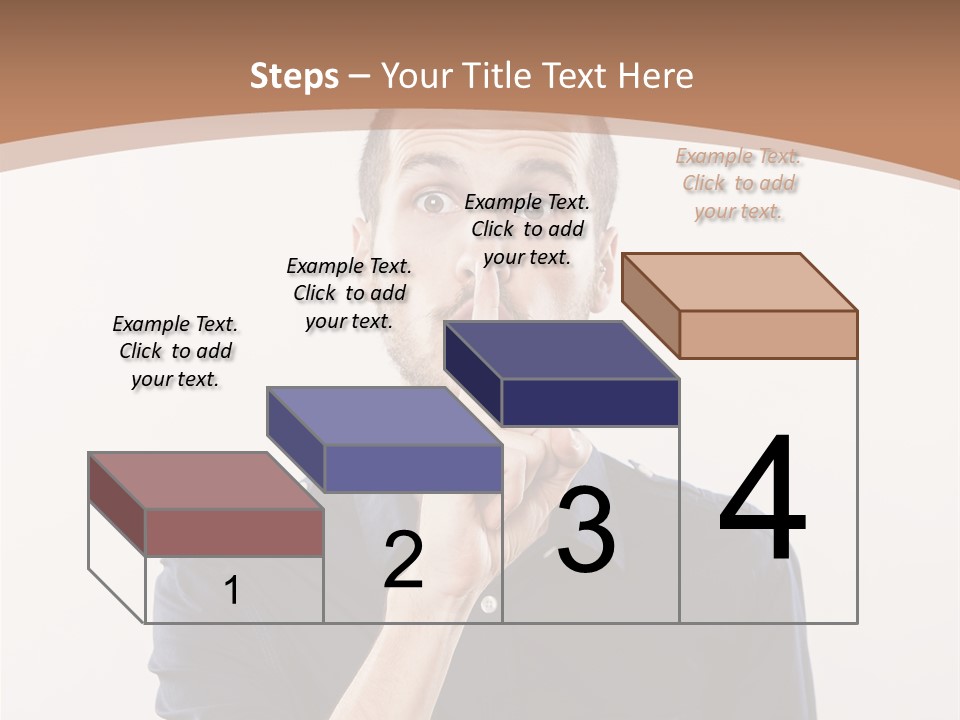 Steps – Your Title Text Here

Example Text. Click to add your text.

Example Text. Click to add your text.

Example Text. Click to add your text.

Example Text. Click to add your text.

1

2

3

4